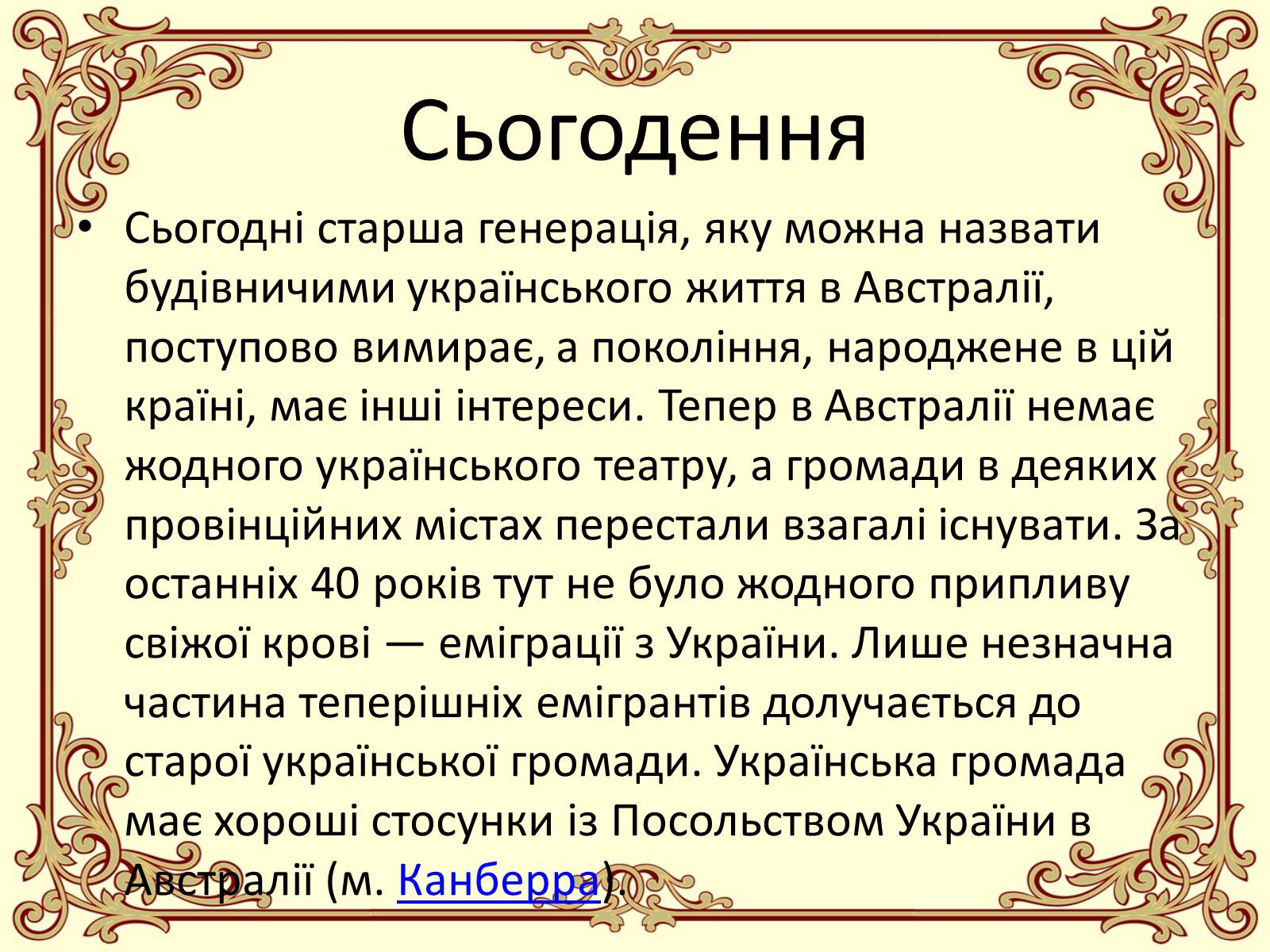 Сьогодення

• Сьогодні старша генерація, яку можна назвати будівничими українського життя в Австралії, поступово вимирає, а покоління, народжене в цій країні, має інші інтереси. Тепер в Австралії немає жодного українського театру, а громади в деяких провінційних містах перестали взагалі існувати. За останніх 40 років тут не було жодного припливу свіжої крові — еміграції з України. Лише незначна частина теперішніх емігрантів долучається до старої української громади. Українська громада має хороші стосунки із Посольством України в Австралії (м. Канберра).